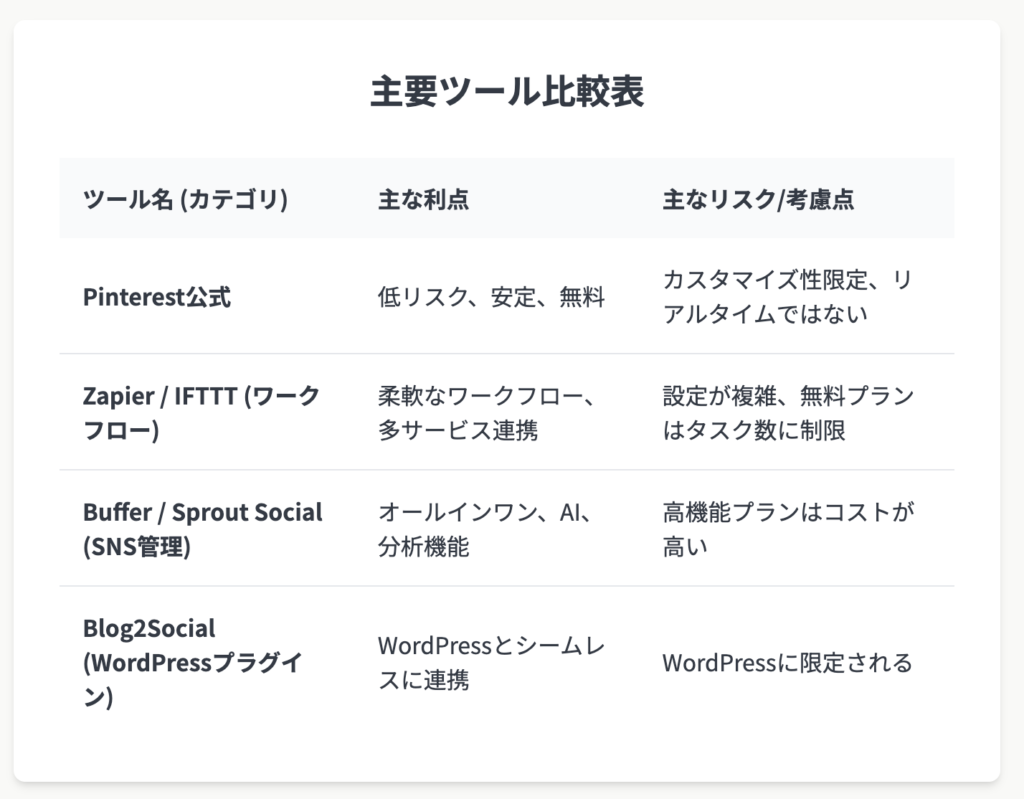 主要ツール比較表

| ツール名 (カテゴリ) | 主な利点 | 主なリスク/考慮点 |
|---|---|---|
| Pinterest公式 | 低リスク、安定、無料 | カスタマイズ性限定、リアルタイムではない |
| Zapier / IFTTT (ワークフロー) | 柔軟なワークフロー、多サービス連携 | 設定が複雑、無料プランはタスク数に制限 |
| Buffer / Sprout Social (SNS管理) | オールインワン、AI、分析機能 | 高機能プランはコストが高い |
| Blog2Social (WordPressプラグイン) | WordPressとシームレスに連携 | WordPressに限定される |